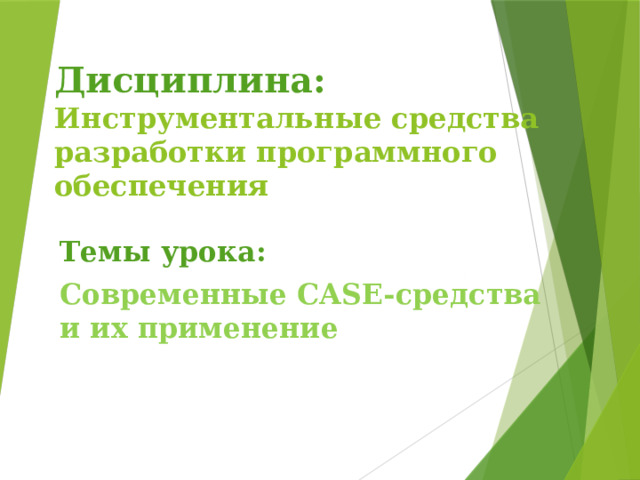 Дисциплина:
Инструментальные средства разработки программного обеспечения

Темы урока:

Современные CASE-средства и их применение